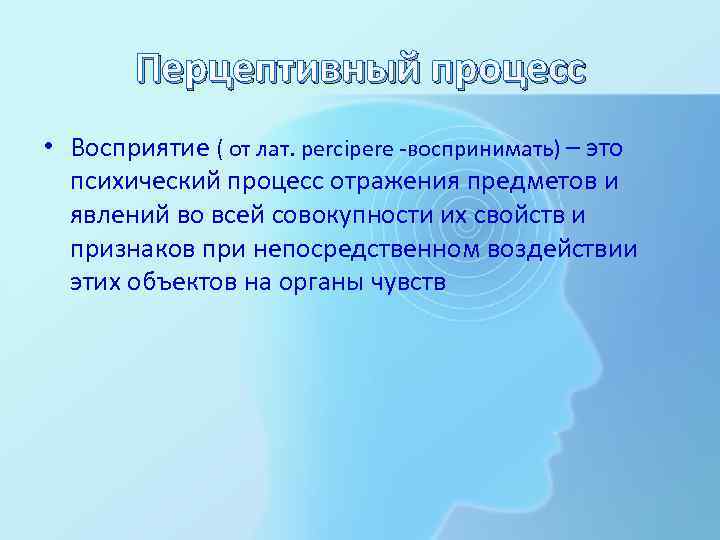 Перцептивный процесс

• Восприятие ( от лат. percipere -воспринимать) – это психический процесс отражения предметов и явлений во всей совокупности их свойств и признаков при непосредственном воздействии этих объектов на органы чувств